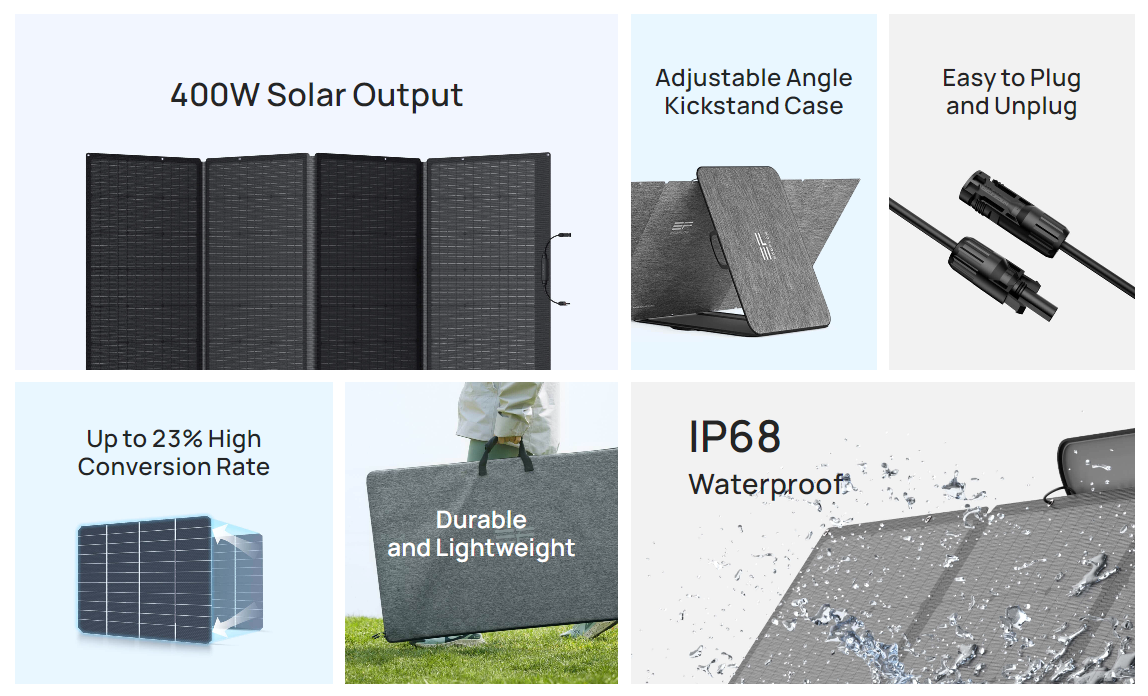 400W Solar Output

Adjustable Angle Kickstand Case

Easy to Plug and Unplug

Up to 23% High Conversion Rate

Durable and Lightweight

IP68

Waterproof